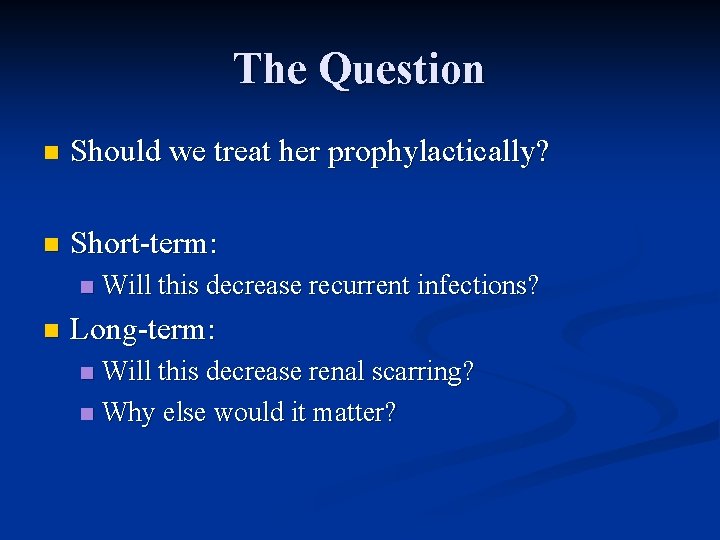 The Question

Should we treat her prophylactically?

Short-term:

Will this decrease recurrent infections?

Long-term:

Will this decrease renal scarring?

Why else would it matter?